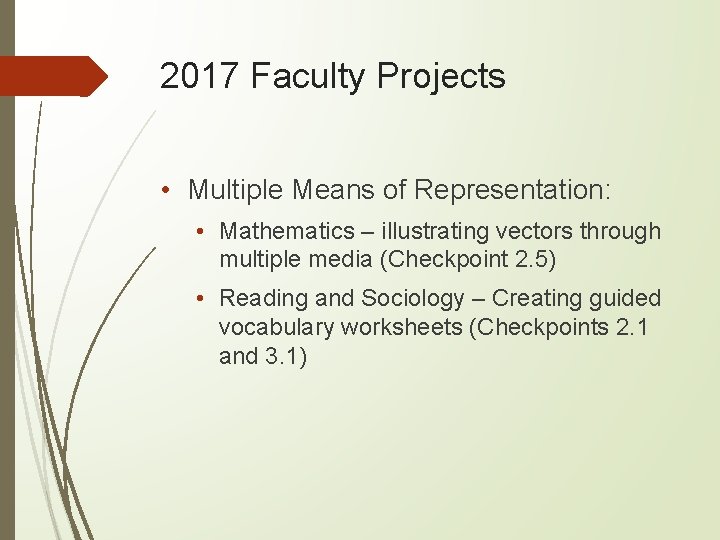 2017 Faculty Projects

• Multiple Means of Representation:

• Mathematics – illustrating vectors through multiple media (Checkpoint 2.5)

• Reading and Sociology – Creating guided vocabulary worksheets (Checkpoints 2.1 and 3.1)